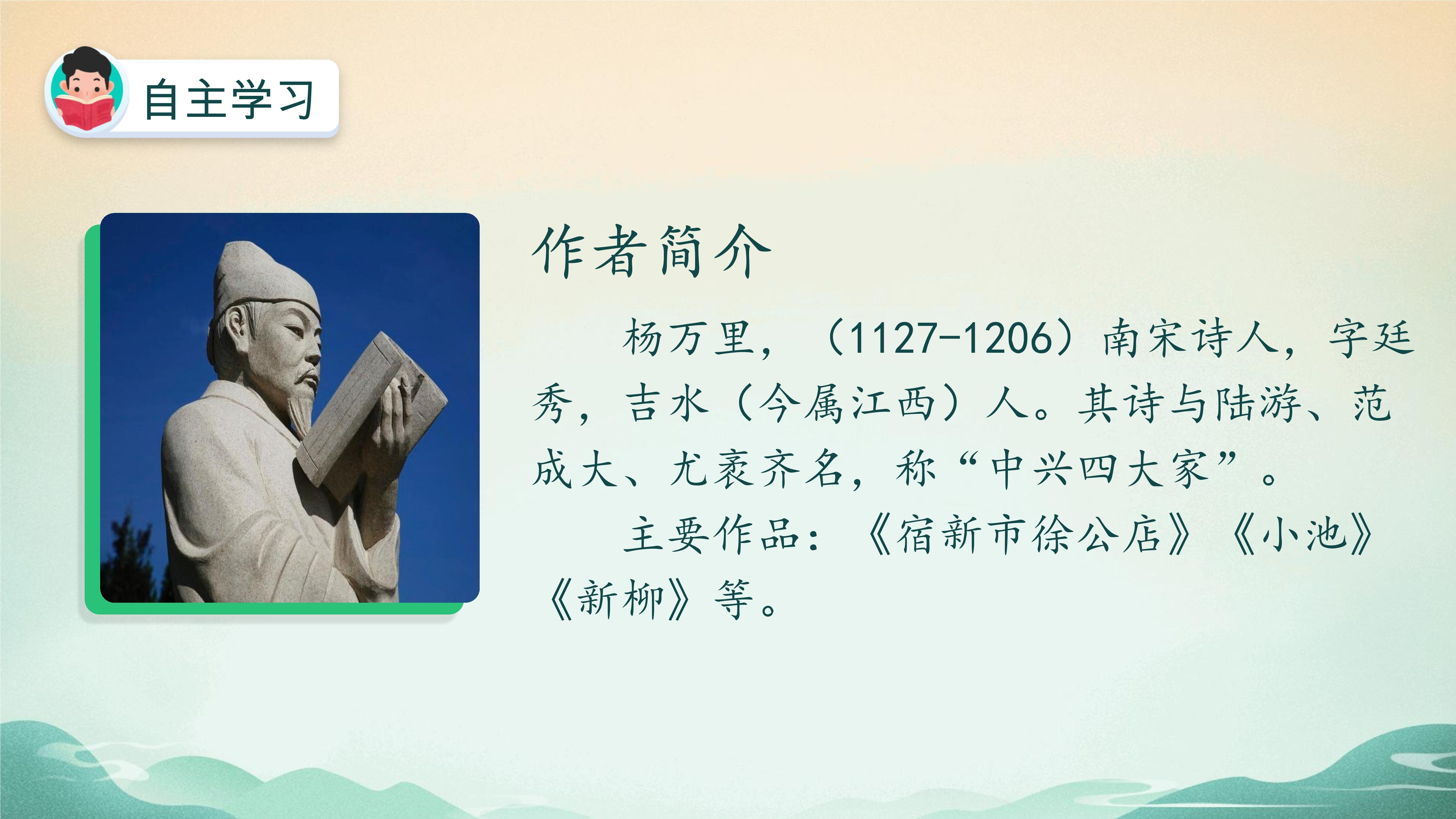 自主学习

作者简介

杨万里，（1127-1206）南宋诗人，字廷秀，吉水（今属江西）人。其诗与陆游、范成大、尤袤齐名，称“中兴四大家”。

主要作品：《宿新市徐公店》《小池》《新柳》等。